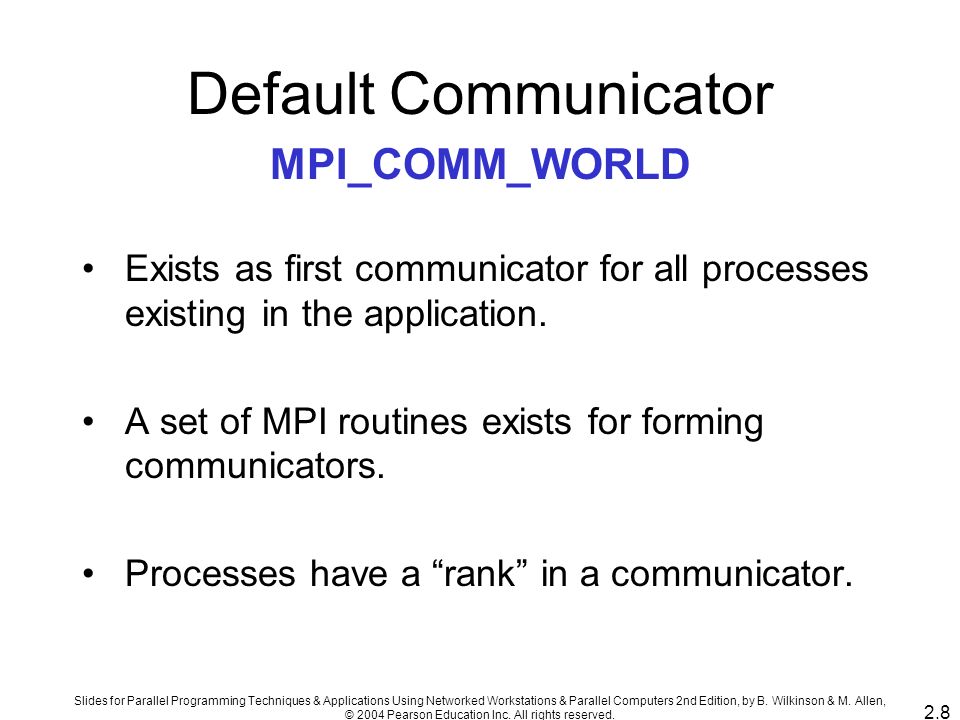 Default Communicator

MPI_COMM_WORLD

• Exists as first communicator for all processes existing in the application.

• A set of MPI routines exists for forming communicators.

• Processes have a “rank” in a communicator.

Slides for Parallel Programming Techniques & Applications Using Networked Workstations & Parallel Computers 2nd Edition, by B. Wilkinson & M. Allen, © 2004 Pearson Education Inc. All rights reserved.

2.8